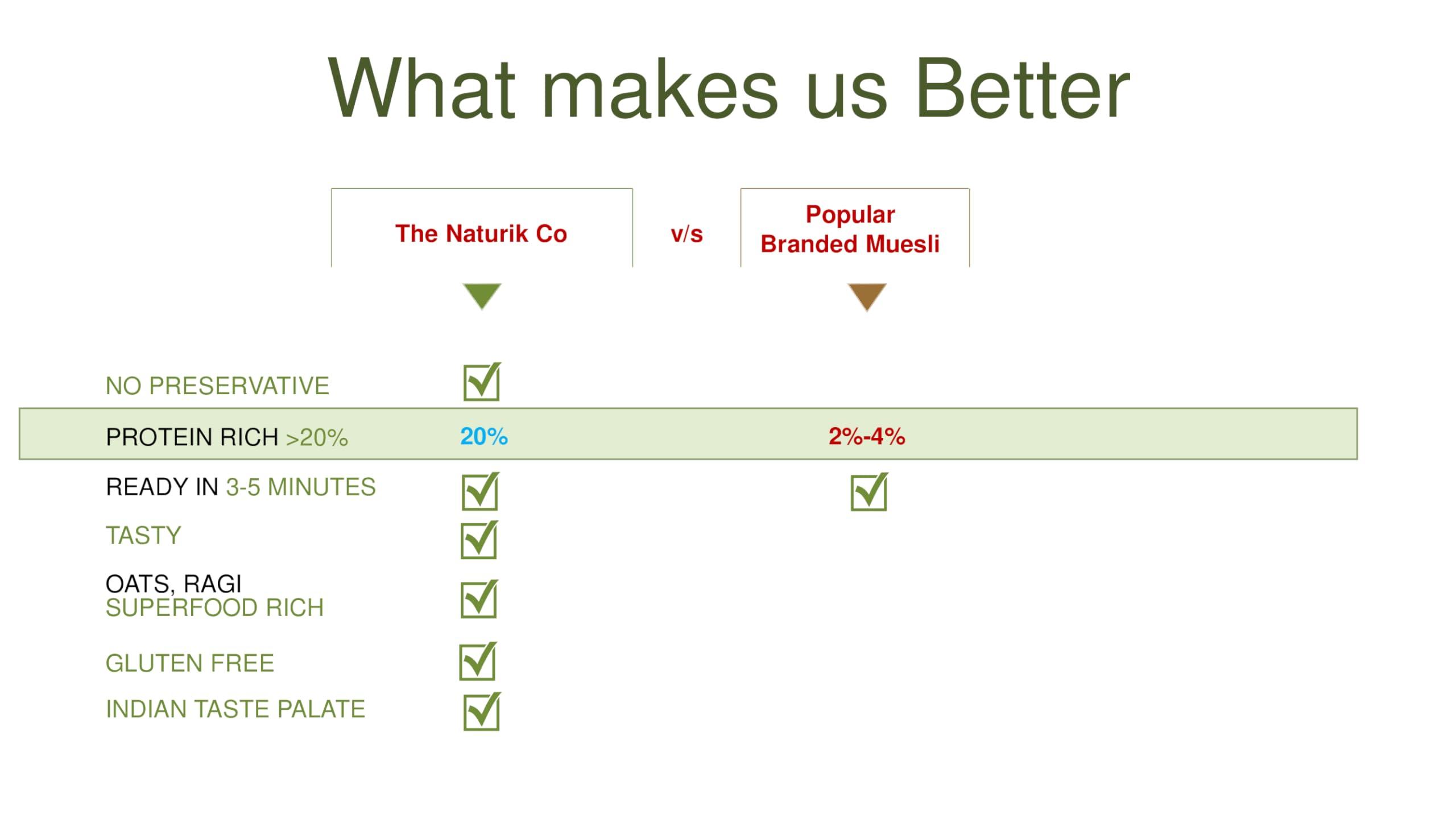 What makes us Better

| | The Naturik Co | v/s | Popular Branded Muesli |
|---|---|---|---|
| NO PRESERVATIVE | ☑ | | |
| PROTEIN RICH >20% | 20% | | 2%-4% |
| READY IN 3-5 MINUTES | ☑ | | ☑ |
| TASTY | ☑ | | |
| OATS, RAGI SUPERFOOD RICH | ☑ | | |
| GLUTEN FREE | ☑ | | |
| INDIAN TASTE PALATE | ☑ | | |